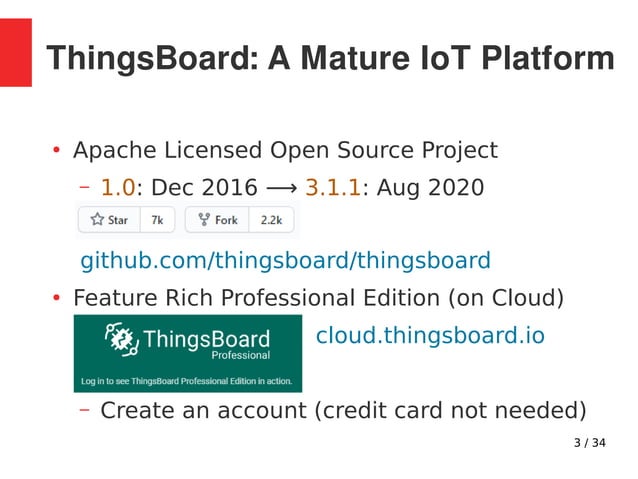 ThingsBoard: A Mature IoT Platform

• Apache Licensed Open Source Project

– 1.0: Dec 2016 ⟶ 3.1.1: Aug 2020

Star 7k Fork 2.2k

github.com/thingsboard/thingsboard

• Feature Rich Professional Edition (on Cloud)

ThingsBoard Professional

Log in to see ThingsBoard Professional Edition in action.

cloud.thingsboard.io

– Create an account (credit card not needed)

3 / 34